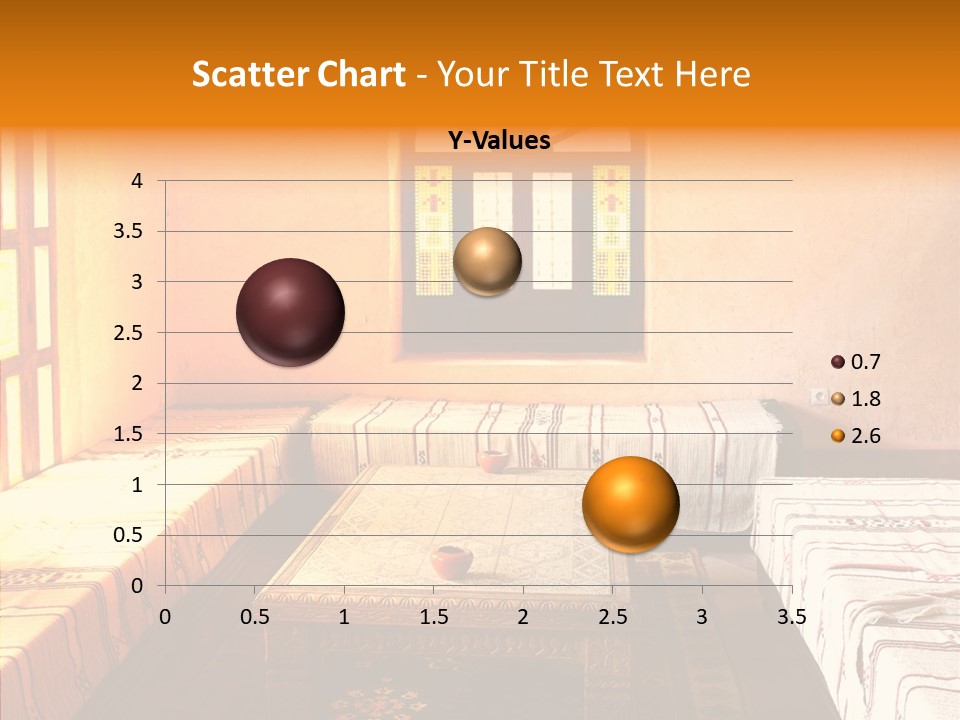 Scatter Chart - Your Title Text Here

Y-Values

4
3.5
3
2.5
2
1.5
1
0.5
0

0 0.5 1 1.5 2 2.5 3 3.5

0.7
1.8
2.6